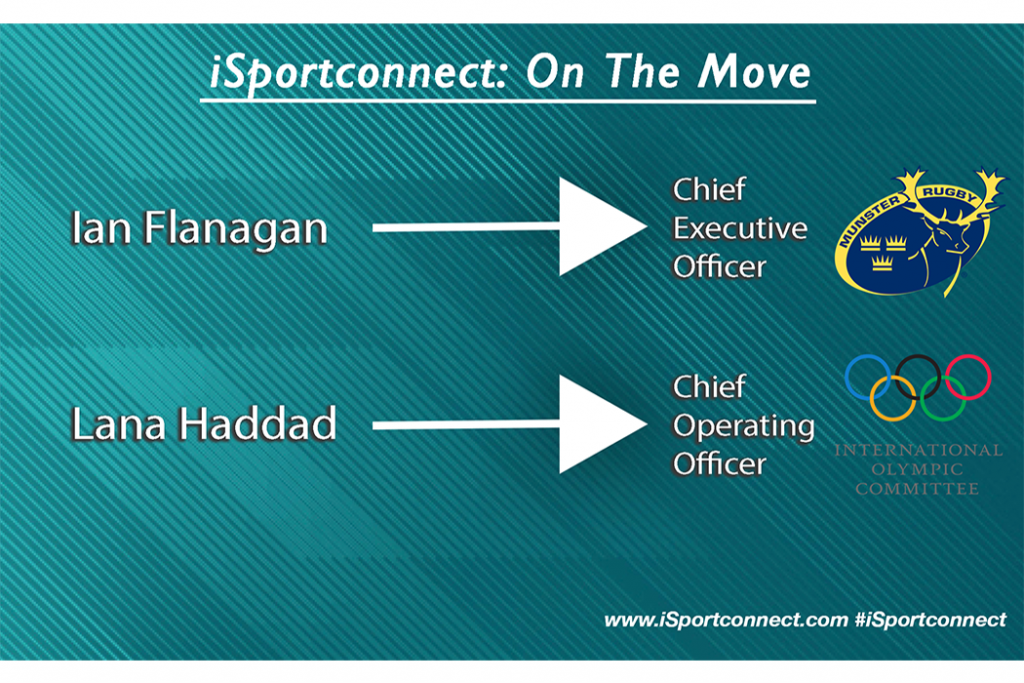 iSportconnect: On The Move

Ian Flanagan

Chief Executive Officer

MUNSTER RUGBY

Lana Haddad

Chief Operating Officer

INTERNATIONAL OLYMPIC COMMITTEE

www.iSportconnect.com #iSportconnect